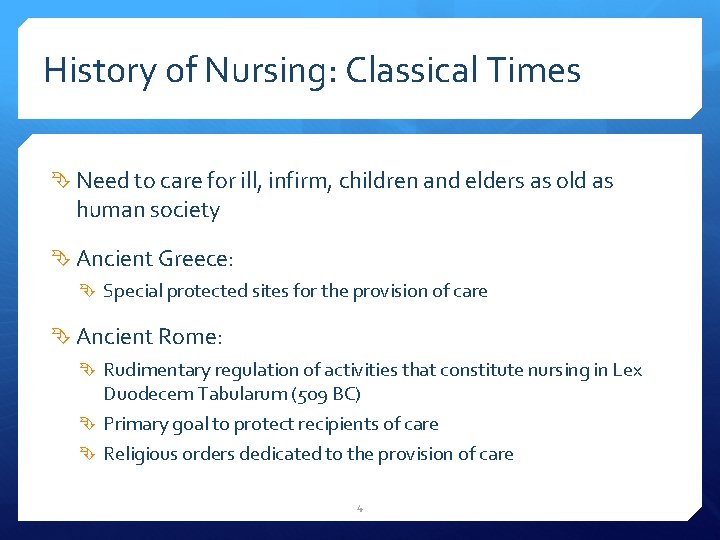 History of Nursing: Classical Times

Need to care for ill, infirm, children and elders as old as human society

Ancient Greece:

Special protected sites for the provision of care

Ancient Rome:

Rudimentary regulation of activities that constitute nursing in Lex Duodecem Tabularum (509 BC)

Primary goal to protect recipients of care

Religious orders dedicated to the provision of care

4